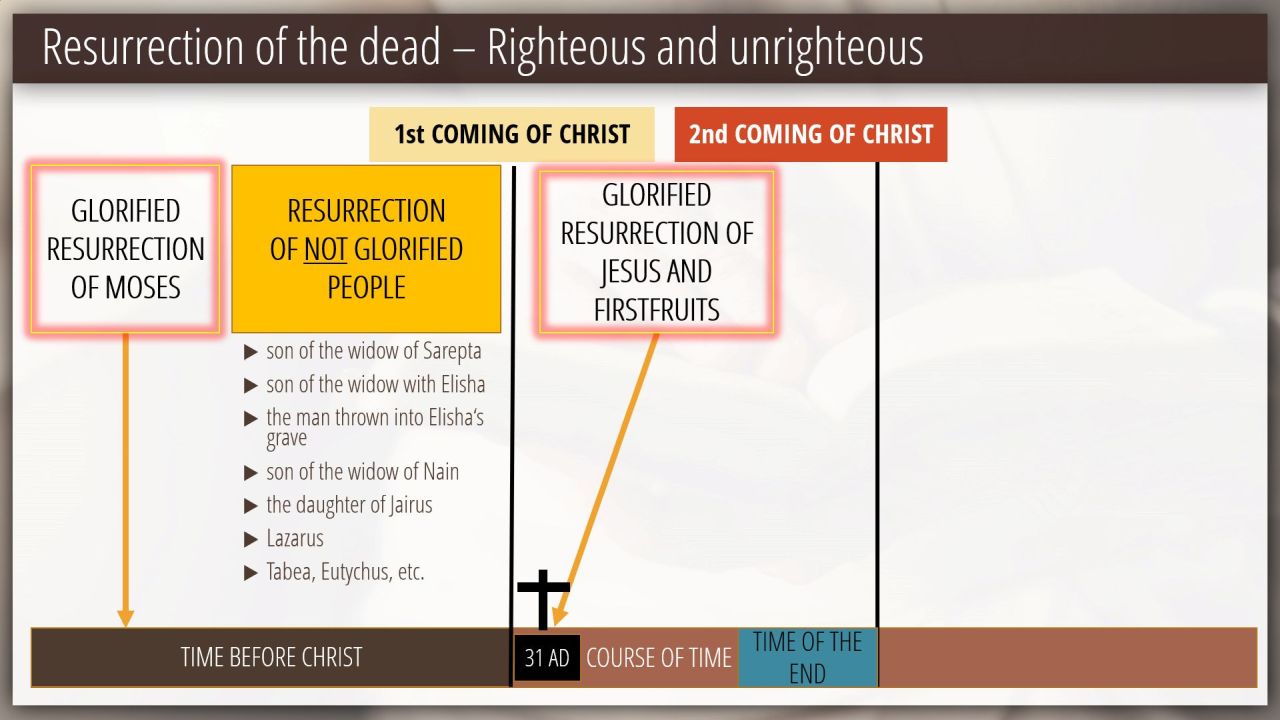 Resurrection of the dead – Righteous and unrighteous

1st COMING OF CHRIST

2nd COMING OF CHRIST

GLORIFIED RESURRECTION OF MOSES

RESURRECTION OF NOT GLORIFIED PEOPLE

GLORIFIED RESURRECTION OF JESUS AND FIRSTFRUITS

▶ son of the widow of Sarepta
▶ son of the widow with Elisha
▶ the man thrown into Elisha's grave
▶ son of the widow of Nain
▶ the daughter of Jairus
▶ Lazarus
▶ Tabea, Eutychus, etc.

TIME BEFORE CHRIST

31 AD

COURSE OF TIME

TIME OF THE END